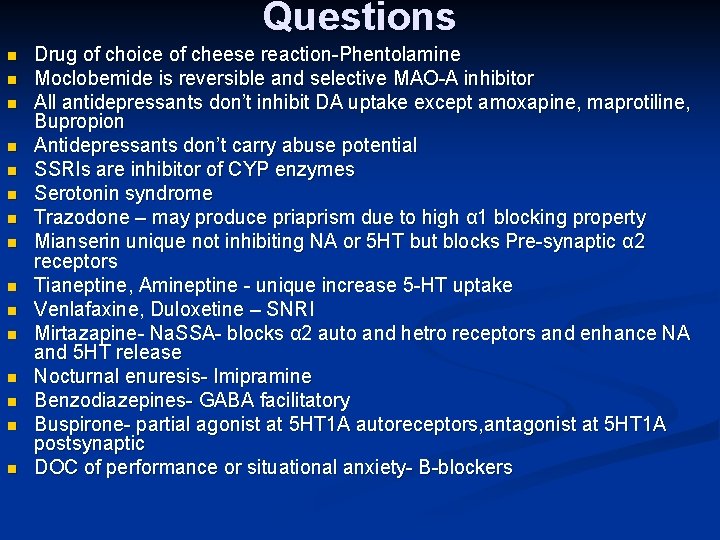 Questions

- Drug of choice of cheese reaction-Phentolamine
- Moclobemide is reversible and selective MAO-A inhibitor
- All antidepressants don't inhibit DA uptake except amoxapine, maprotiline, Bupropion
- Antidepressants don't carry abuse potential
- SSRIs are inhibitor of CYP enzymes
- Serotonin syndrome
- Trazodone – may produce priaprism due to high α1 blocking property
- Mianserin unique not inhibiting NA or 5HT but blocks Pre-synaptic α2 receptors
- Tianeptine, Amineptine - unique increase 5-HT uptake
- Venlafaxine, Duloxetine – SNRI
- Mirtazapine- NaSSA- blocks α2 auto and hetro receptors and enhance NA and 5HT release
- Nocturnal enuresis- Imipramine
- Benzodiazepines- GABA facilitatory
- Buspirone- partial agonist at 5HT1A autoreceptors,antagonist at 5HT1A postsynaptic
- DOC of performance or situational anxiety- B-blockers